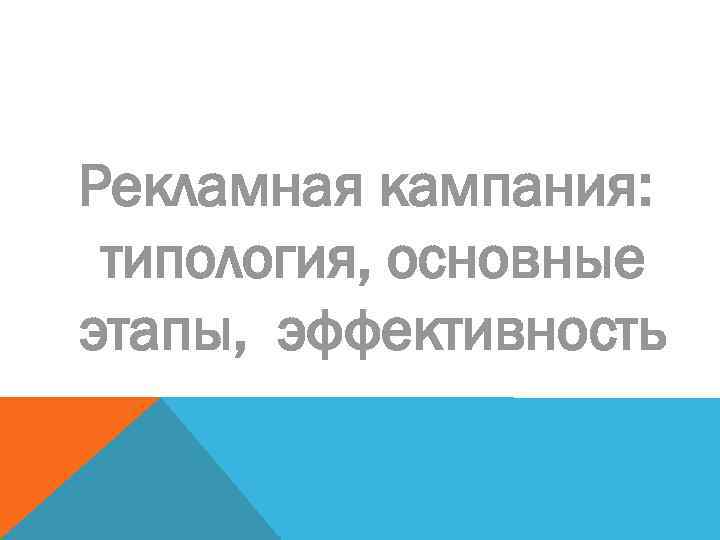 Рекламная кампания: типология, основные этапы,  эффективность